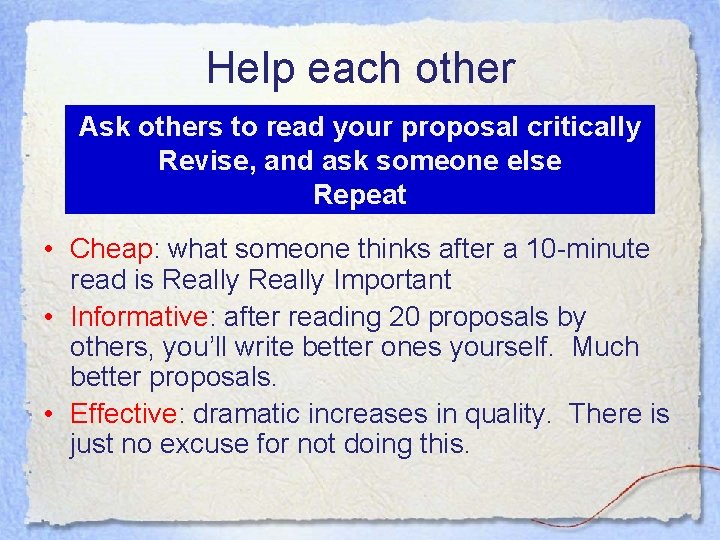 Help each other

Ask others to read your proposal critically
Revise, and ask someone else
Repeat

• Cheap: what someone thinks after a 10-minute read is Really Really Important
• Informative: after reading 20 proposals by others, you'll write better ones yourself. Much better proposals.
• Effective: dramatic increases in quality. There is just no excuse for not doing this.